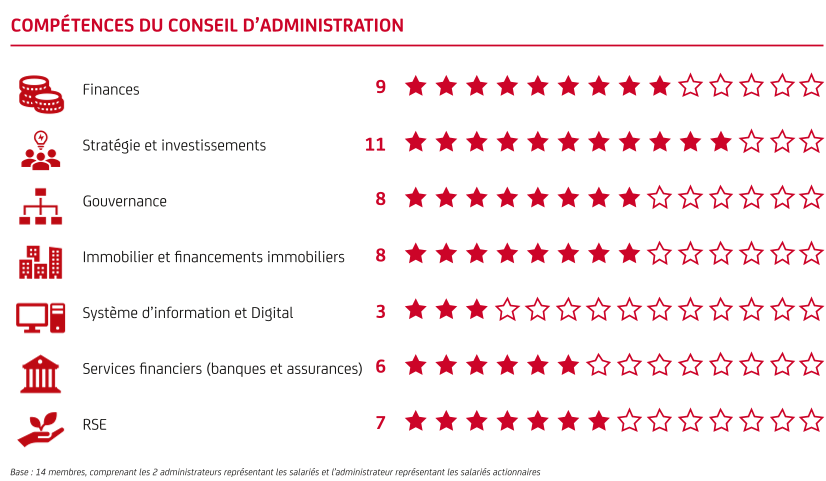 COMPÉTENCES DU CONSEIL D'ADMINISTRATION

Finances 9

Stratégie et investissements 11

Gouvernance 8

Immobilier et financements immobiliers 8

Système d'information et Digital 3

Services financiers (banques et assurances) 6

RSE 7

Base : 14 membres, comprenant les 2 administrateurs représentant les salariés et l'administrateur représentant les salariés actionnaires